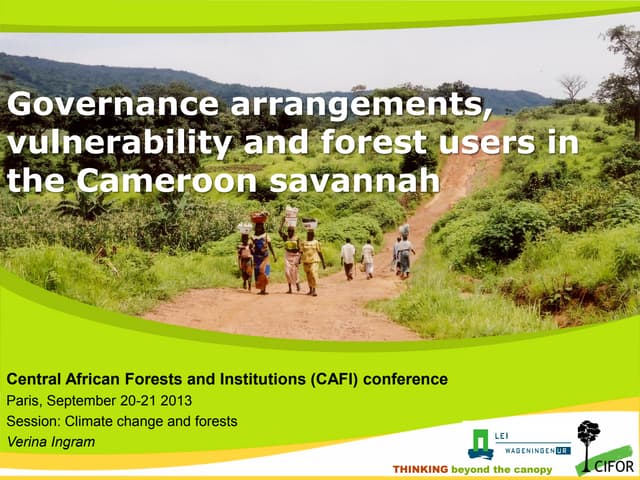 Governance arrangements, vulnerability and forest users in the Cameroon savannah

Central African Forests and Institutions (CAFI) conference
Paris, September 20-21 2013
Session: Climate change and forests
Verina Ingram

LEI WAGENINGEN UR

THINKING beyond the canopy

CIFOR